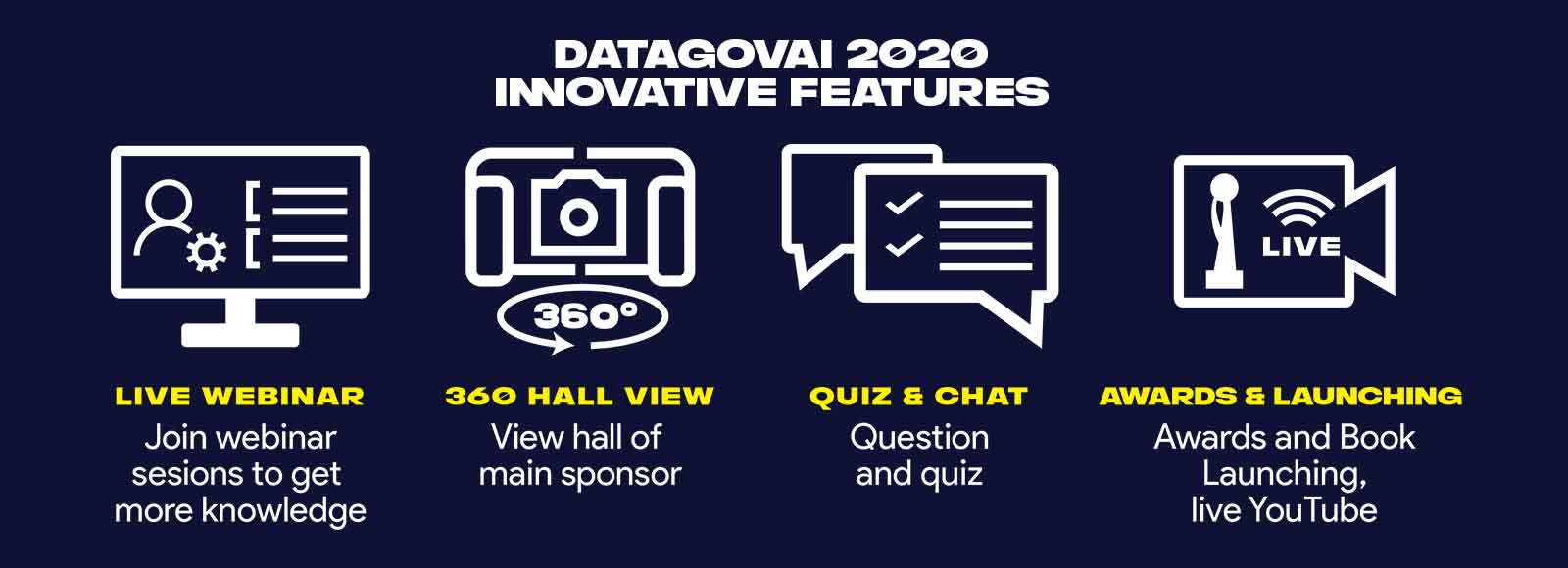 DATAGOVAI 2020
INNOVATIVE FEATURES

360°

LIVE

LIVE WEBINAR
Join webinar sesions to get more knowledge

360 HALL VIEW
View hall of main sponsor

QUIZ & CHAT
Question and quiz

AWARDS & LAUNCHING
Awards and Book Launching, live YouTube